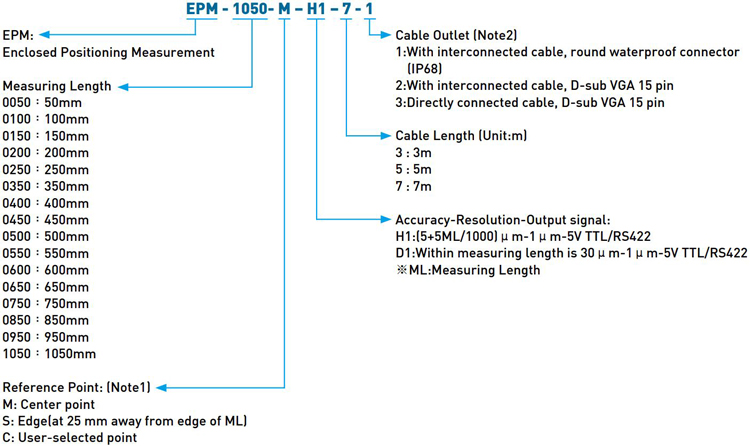 EPM - 1050- M - H1 - 7 - 1

EPM:
Enclosed Positioning Measurement

Measuring Length
0050：50mm
0100：100mm
0150：150mm
0200：200mm
0250：250mm
0350：350mm
0400：400mm
0450：450mm
0500：500mm
0550：550mm
0600：600mm
0650：650mm
0750：750mm
0850：850mm
0950：950mm
1050：1050mm

Reference Point: (Note1)
M: Center point
S: Edge(at 25 mm away from edge of ML)
C: User-selected point

Cable Outlet (Note2)
1:With interconnected cable, round waterproof connector (IP68)
2:With interconnected cable, D-sub VGA 15 pin
3:Directly connected cable, D-sub VGA 15 pin

Cable Length (Unit:m)
3 : 3m
5 : 5m
7 : 7m

Accuracy-Resolution-Output signal:
H1:(5+5ML/1000) μ m-1 μ m-5V TTL/RS422
D1:Within measuring length is 30 μ m-1 μ m-5V TTL/RS422
※ML:Measuring Length